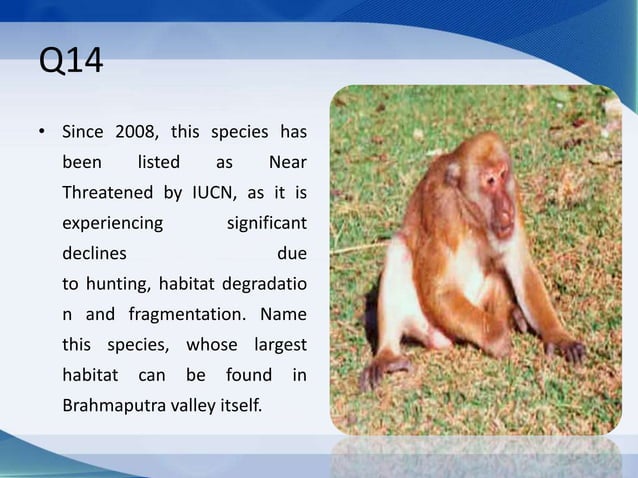 Q14

• Since 2008, this species has been listed as Near Threatened by IUCN, as it is experiencing significant declines due to hunting, habitat degradatio n and fragmentation. Name this species, whose largest habitat can be found in Brahmaputra valley itself.